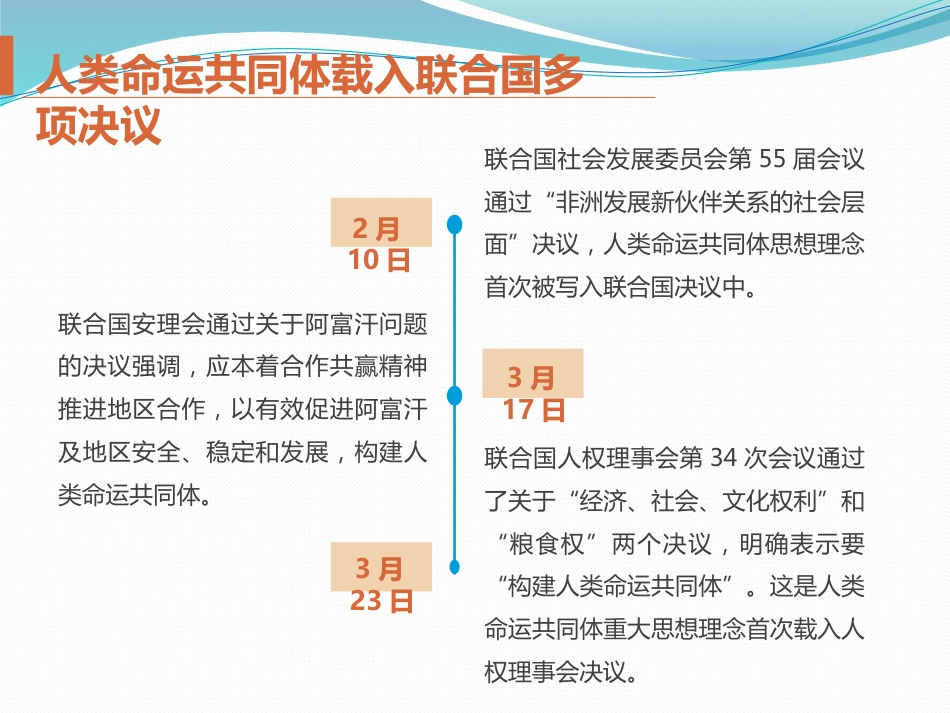 人类命运共同体载入联合国多项决议

2 月
10 日

联合国社会发展委员会第 55 届会议通过“非洲发展新伙伴关系的社会层面”决议，人类命运共同体思想理念首次被写入联合国决议中。

3 月
17 日

联合国安理会通过关于阿富汗问题的决议强调，应本着合作共赢精神推进地区合作，以有效促进阿富汗及地区安全、稳定和发展，构建人类命运共同体。

3 月
23 日

联合国人权理事会第 34 次会议通过了关于“经济、社会、文化权利”和“粮食权”两个决议，明确表示要“构建人类命运共同体”。这是人类命运共同体重大思想理念首次载入人权理事会决议。